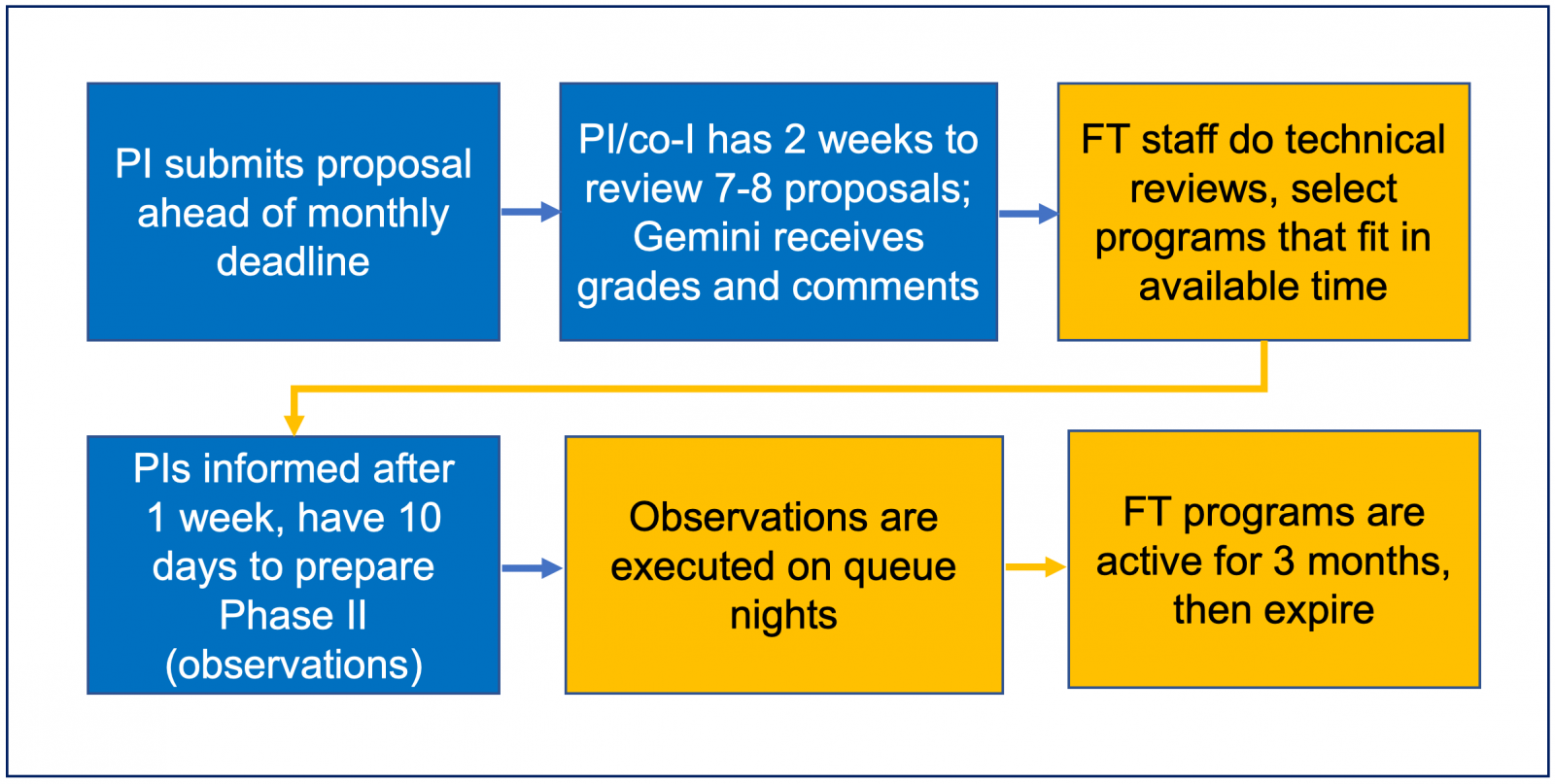 PI submits proposal ahead of monthly deadline

PI/co-I has 2 weeks to review 7-8 proposals; Gemini receives grades and comments

FT staff do technical reviews, select programs that fit in available time

PIs informed after 1 week, have 10 days to prepare Phase II (observations)

Observations are executed on queue nights

FT programs are active for 3 months, then expire